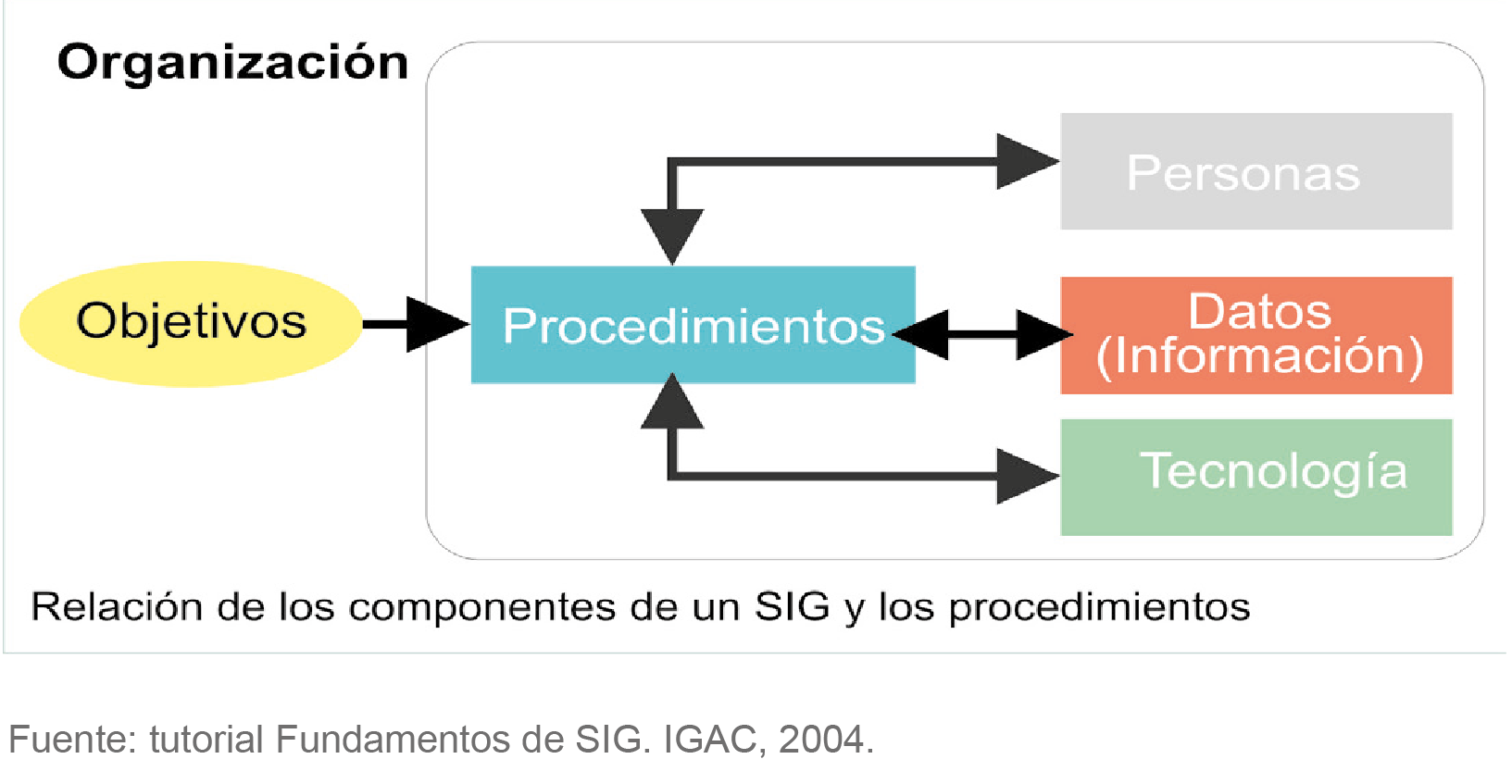 Organización

Objetivos

Procedimientos

Personas

Datos
(Información)

Tecnología

Relación de los componentes de un SIG y los procedimientos

Fuente: tutorial Fundamentos de SIG. IGAC, 2004.